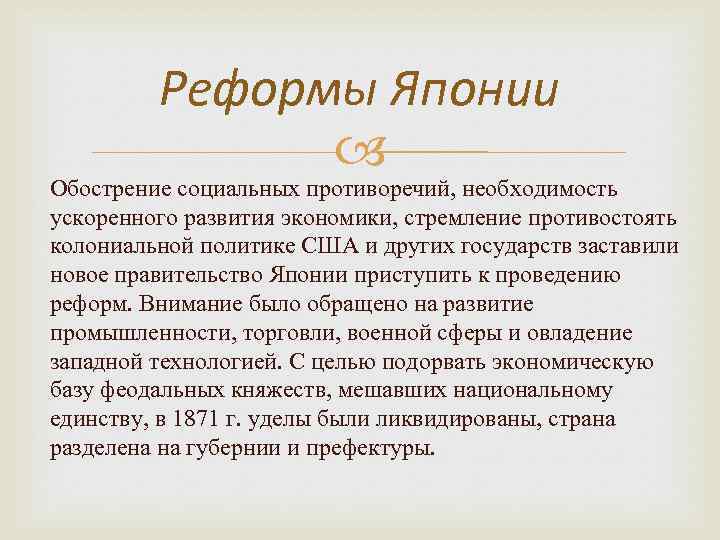 Реформы Японии

Обострение социальных противоречий, необходимость ускоренного развития экономики, стремление противостоять колониальной политике США и других государств заставили новое правительство Японии приступить к проведению реформ. Внимание было обращено на развитие промышленности, торговли, военной сферы и овладение западной технологией. С целью подорвать экономическую базу феодальных княжеств, мешавших национальному единству, в 1871 г. уделы были ликвидированы, страна разделена на губернии и префектуры.